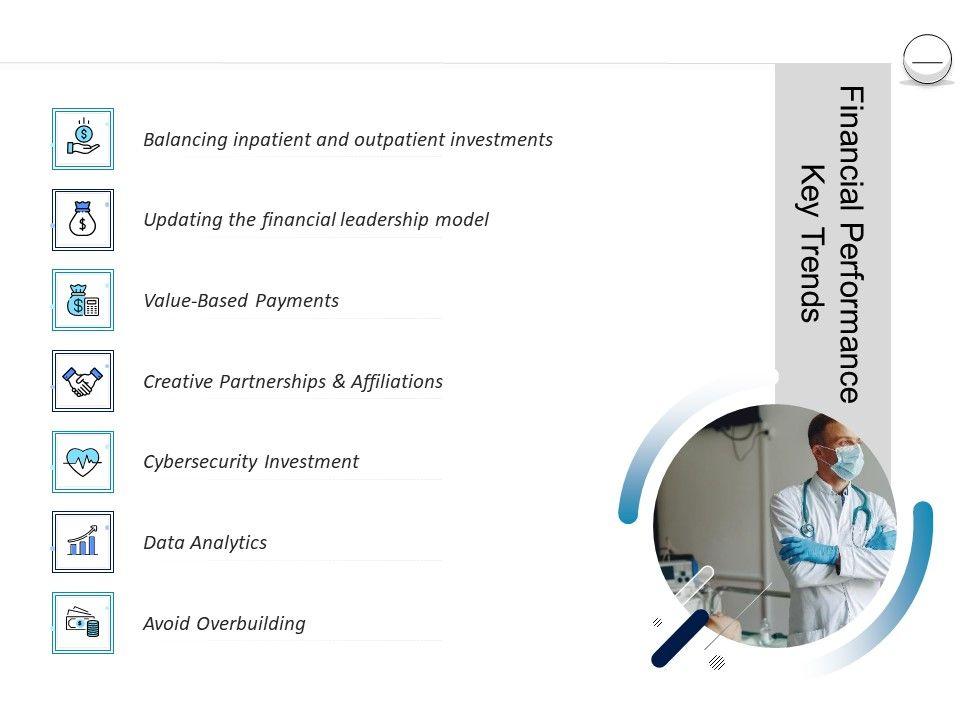 Financial Performance
Key Trends

Balancing inpatient and outpatient investments

Updating the financial leadership model

Value-Based Payments

Creative Partnerships & Affiliations

Cybersecurity Investment

Data Analytics

Avoid Overbuilding